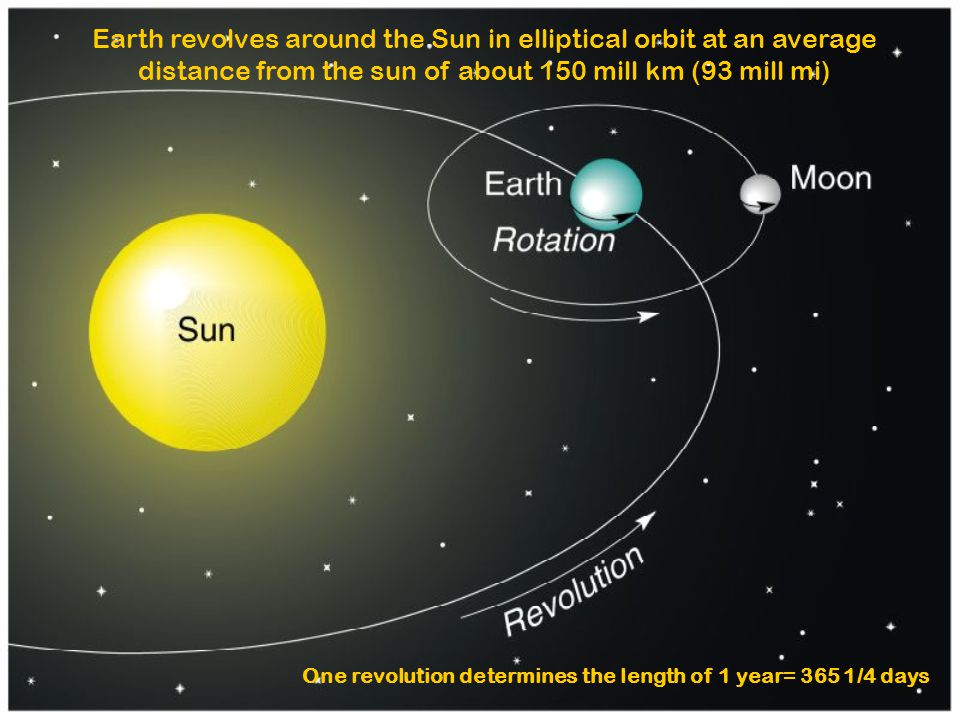 Earth revolves around the Sun in elliptical orbit at an average distance from the sun of about 150 mill km (93 mill mi)

Earth

Moon

Rotation

Sun

Revolution

One revolution determines the length of 1 year= 365 1/4 days